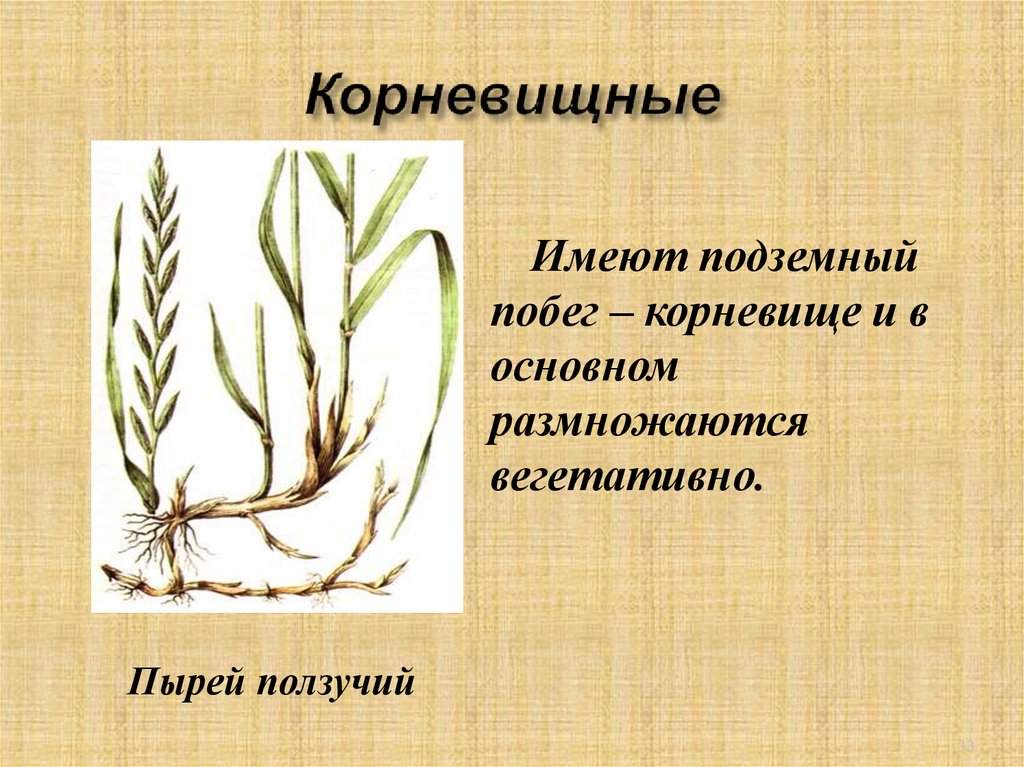 Корневищные

Имеют подземный побег – корневище и в основном размножаются вегетативно.

Пырей ползучий

33